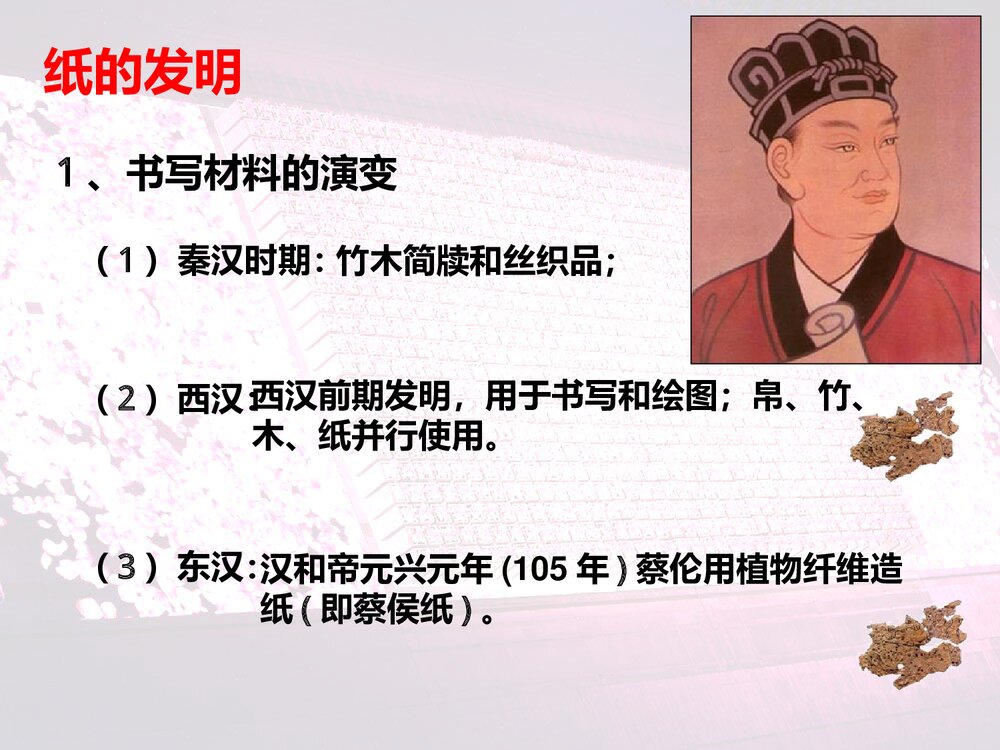 纸的发明

1、书写材料的演变

（1）秦汉时期：竹木简牍和丝织品；

（2）西汉：西汉前期发明，用于书写和绘图；帛、竹、木、纸并行使用。

（3）东汉：汉和帝元兴元年（105 年）蔡伦用植物纤维造纸（即蔡侯纸）。